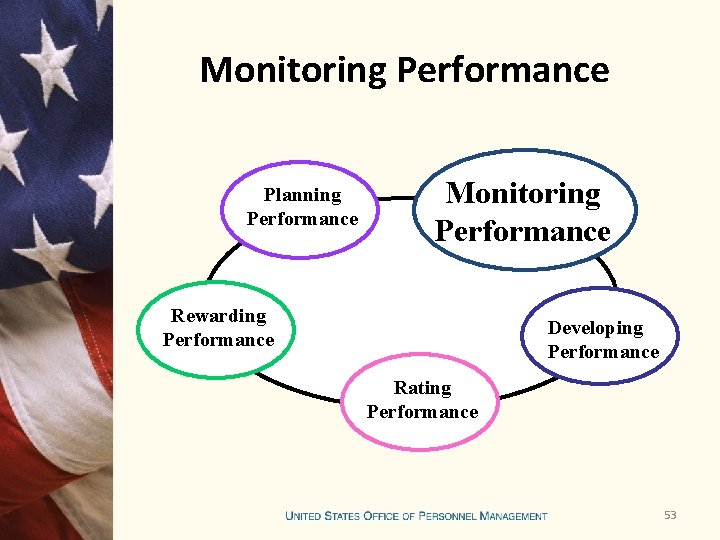 Monitoring Performance

Planning Performance

Monitoring Performance

Developing Performance

Rating Performance

Rewarding Performance

UNITED STATES OFFICE OF PERSONNEL MANAGEMENT

53